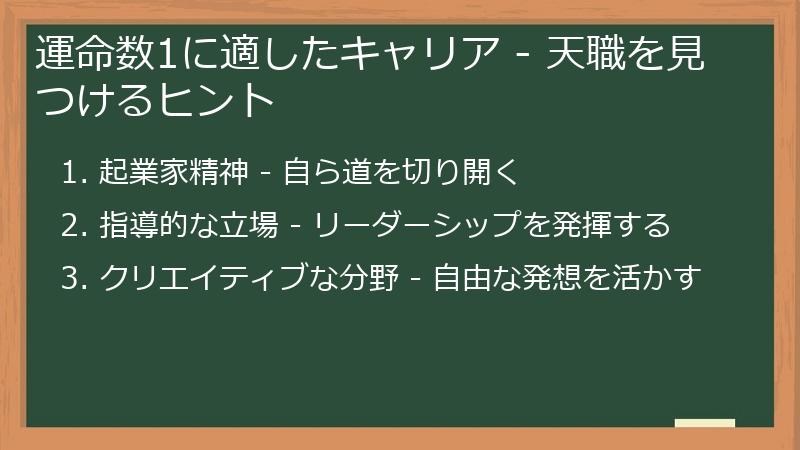 運命数1に適したキャリア - 天職を見つけるヒント

1. 起業家精神 - 自ら道を切り開く
2. 指導的な立場 - リーダーシップを発揮する
3. クリエイティブな分野 - 自由な発想を活かす